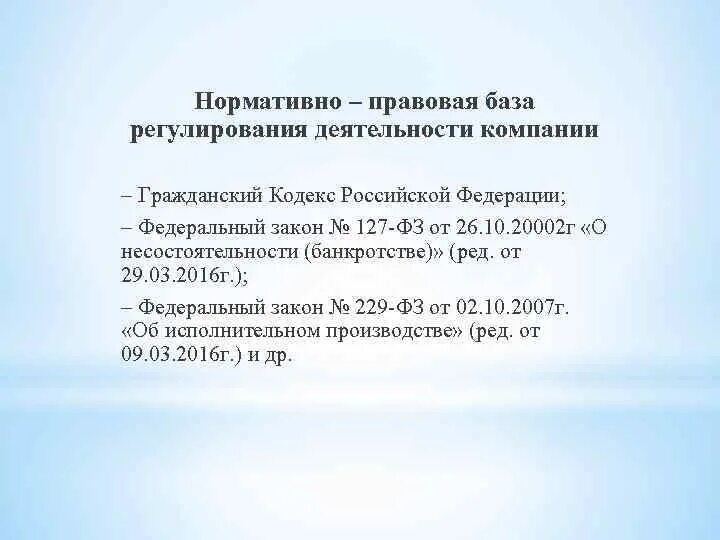 Нормативно – правовая база регулирования деятельности компании

– Гражданский Кодекс Российской Федерации;

– Федеральный закон № 127-ФЗ от 26.10.20002г «О несостоятельности (банкротстве)» (ред. от 29.03.2016г.);

– Федеральный закон № 229-ФЗ от 02.10.2007г. «Об исполнительном производстве» (ред. от 09.03.2016г.) и др.